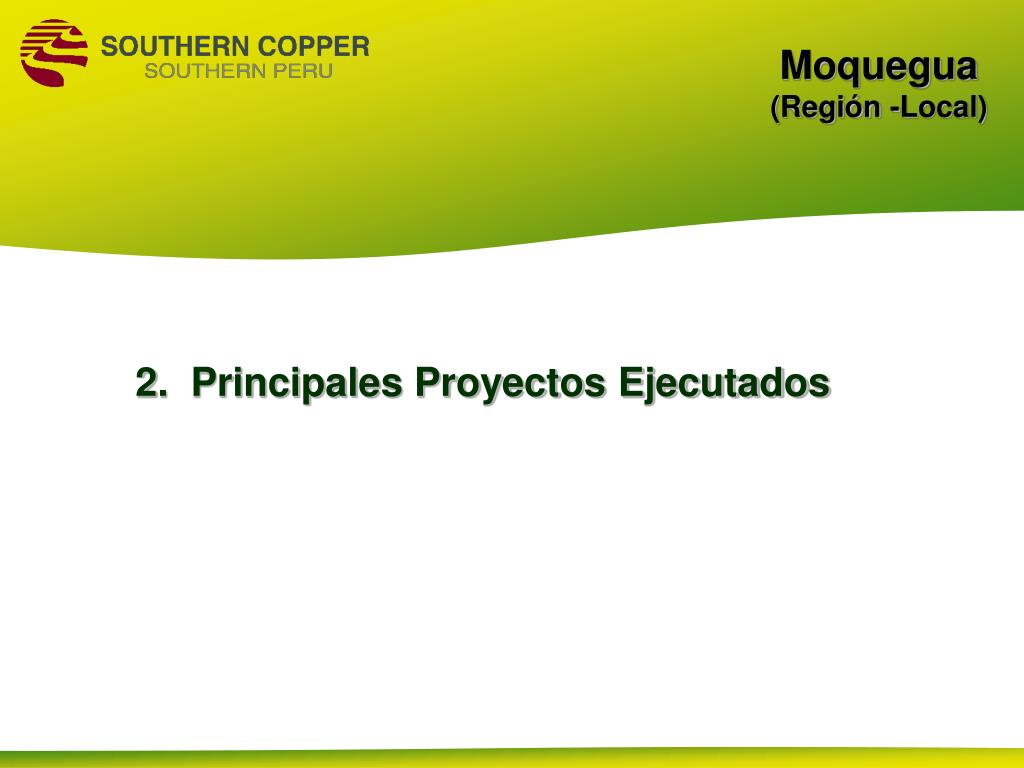 SOUTHERN COPPER
SOUTHERN PERU

Moquegua
(Región -Local)

2. Principales Proyectos Ejecutados